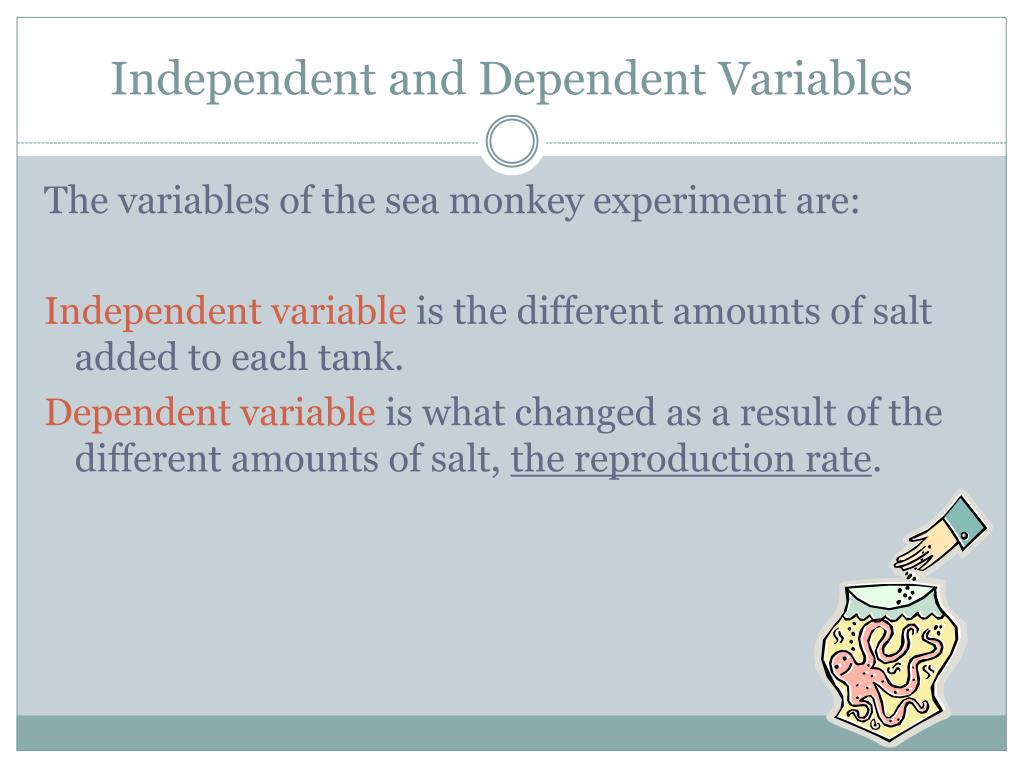 Independent and Dependent Variables

The variables of the sea monkey experiment are:

Independent variable is the different amounts of salt added to each tank.

Dependent variable is what changed as a result of the different amounts of salt, the reproduction rate.